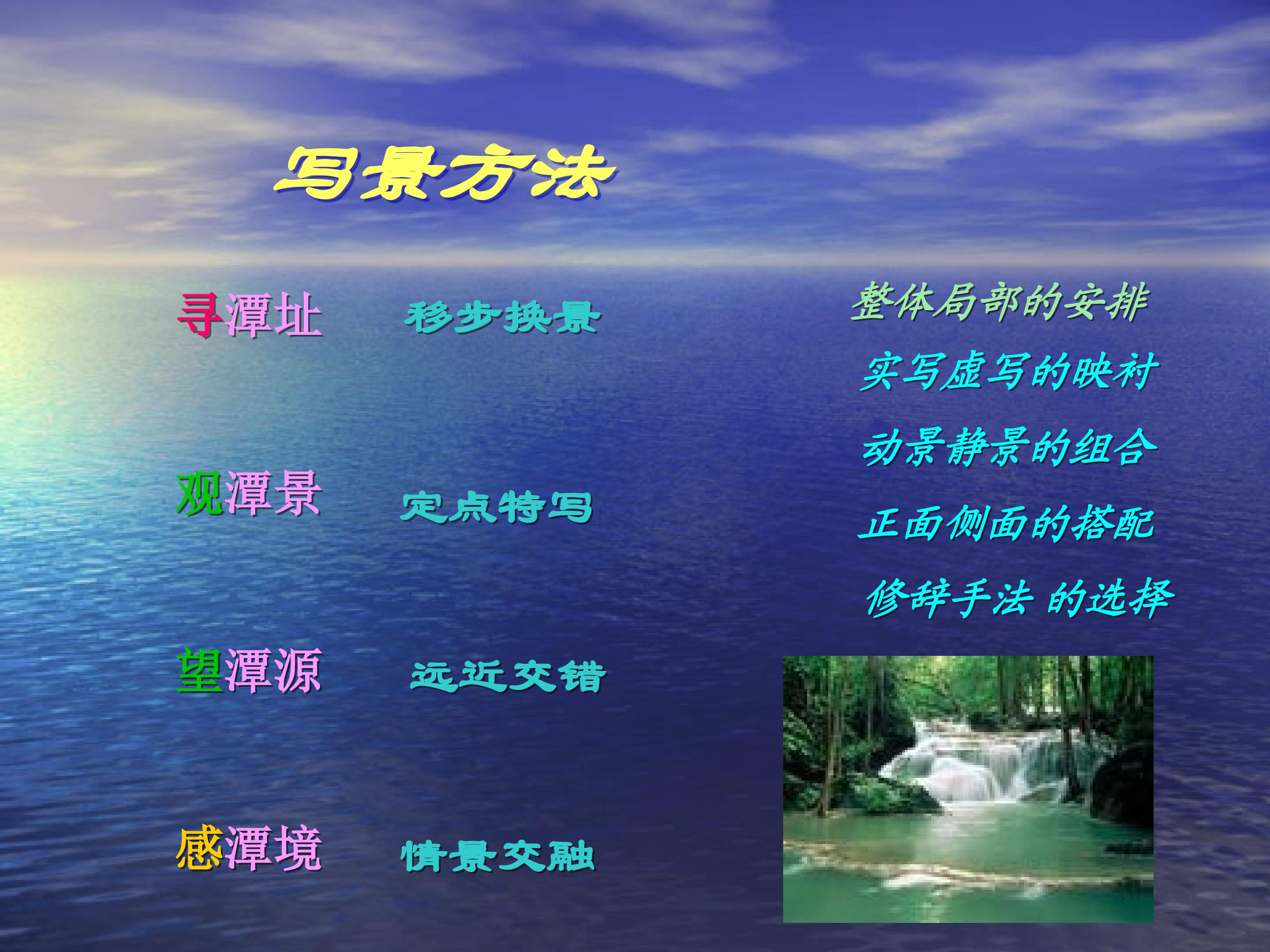 写景方法

寻潭址 移步换景

观潭景 定点特写

望潭源 远近交错

感潭境 情景交融

整体局部的安排

实写虚写的映衬

动景静景的组合

正面侧面的搭配

修辞手法 的选择